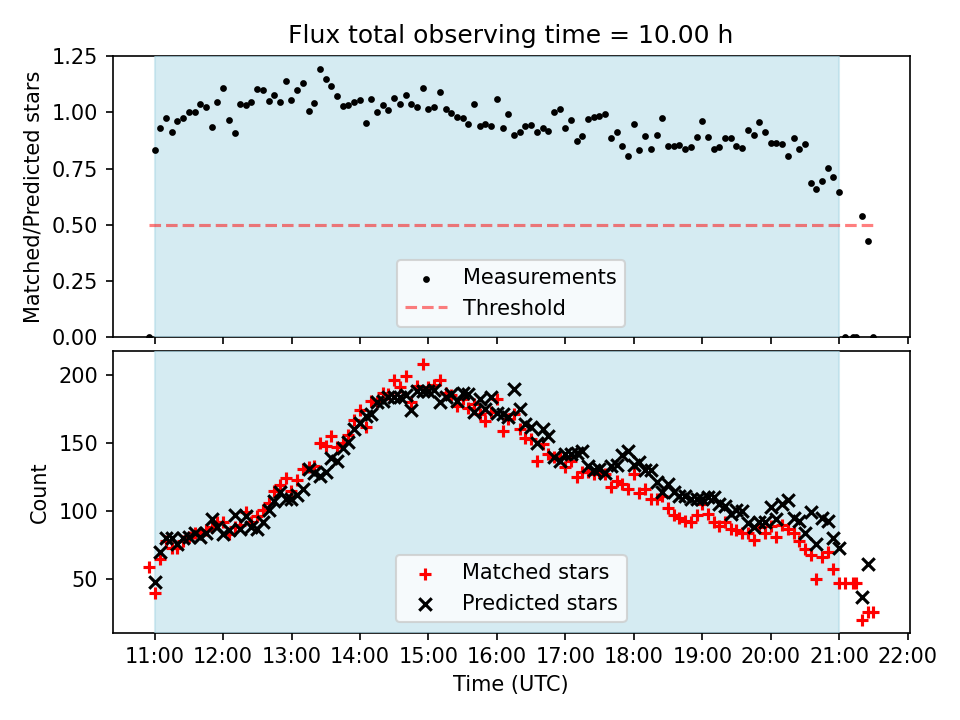 Flux total observing time = 10.00 h

Matched/Predicted stars

1.25
1.00
0.75
0.50
0.25
0.00

Measurements
Threshold

Count

200
150
100
50

Matched stars
Predicted stars

11:00 12:00 13:00 14:00 15:00 16:00 17:00 18:00 19:00 20:00 21:00 22:00
Time (UTC)